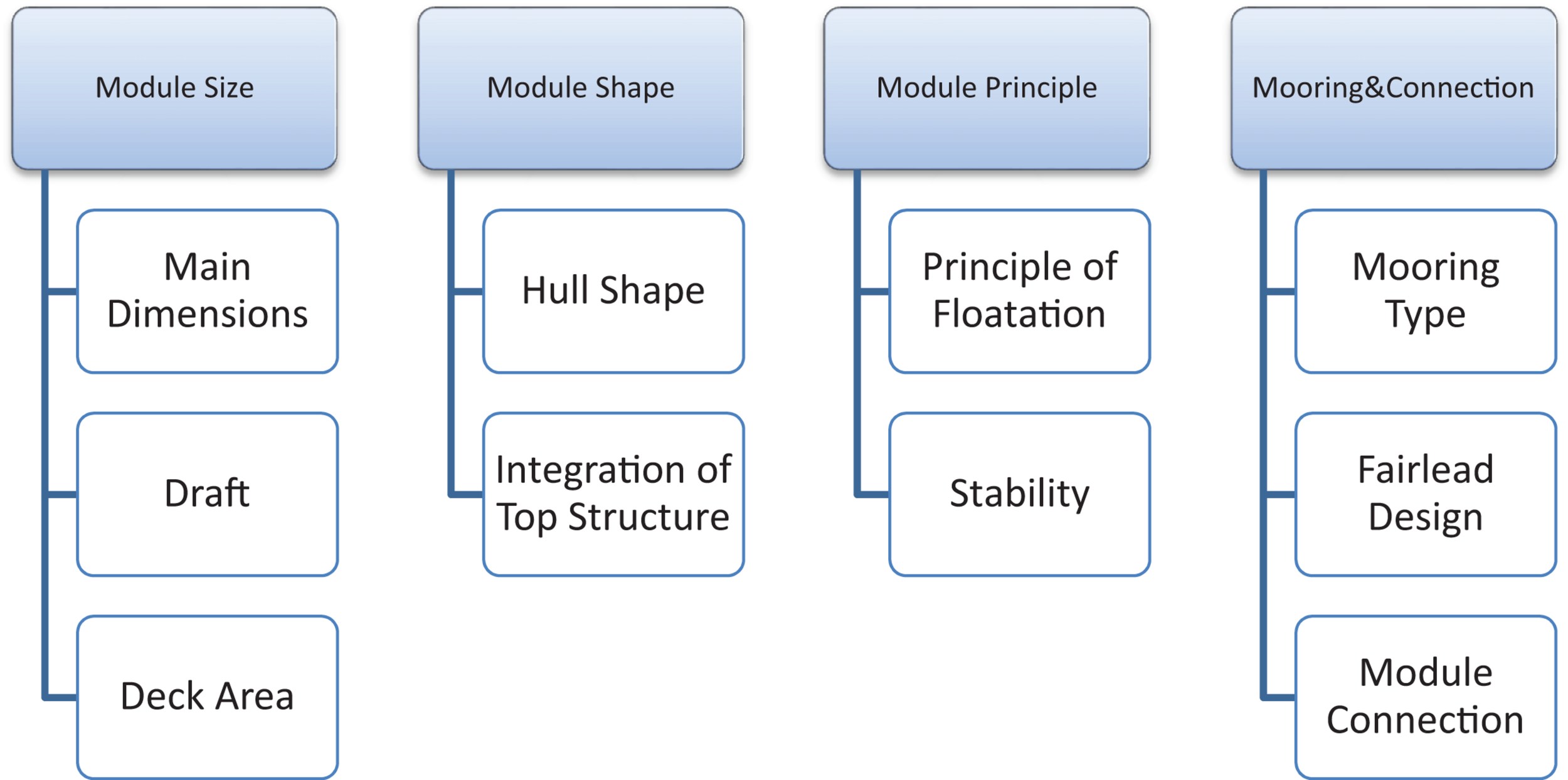 Module Size

Main Dimensions

Draft

Deck Area

Module Shape

Hull Shape

Integration of Top Structure

Module Principle

Principle of Floatation

Stability

Mooring&Connection

Mooring Type

Fairlead Design

Module Connection